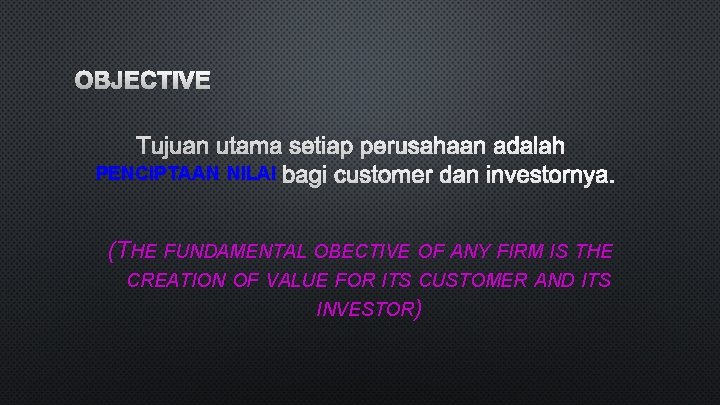 OBJECTIVE

Tujuan utama setiap perusahaan adalah PENCIPTAAN NILAI bagi customer dan investornya.

(THE FUNDAMENTAL OBECTIVE OF ANY FIRM IS THE CREATION OF VALUE FOR ITS CUSTOMER AND ITS INVESTOR)